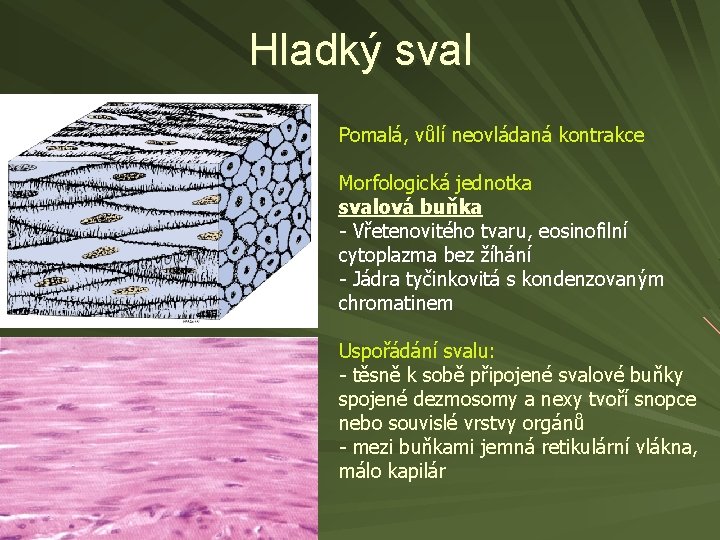 Hladký sval

Pomalá, vůlí neovládaná kontrakce

Morfologická jednotka
svalová buňka
- Vřetenovitého tvaru, eosinofilní cytoplazma bez žíhání
- Jádra tyčinkovitá s kondenzovaným chromatinem

Uspořádání svalu:
- těsně k sobě připojené svalové buňky spojené dezmosomy a nexy tvoří snopce nebo souvislé vrstvy orgánů
- mezi buňkami jemná retikulární vlákna, málo kapilár